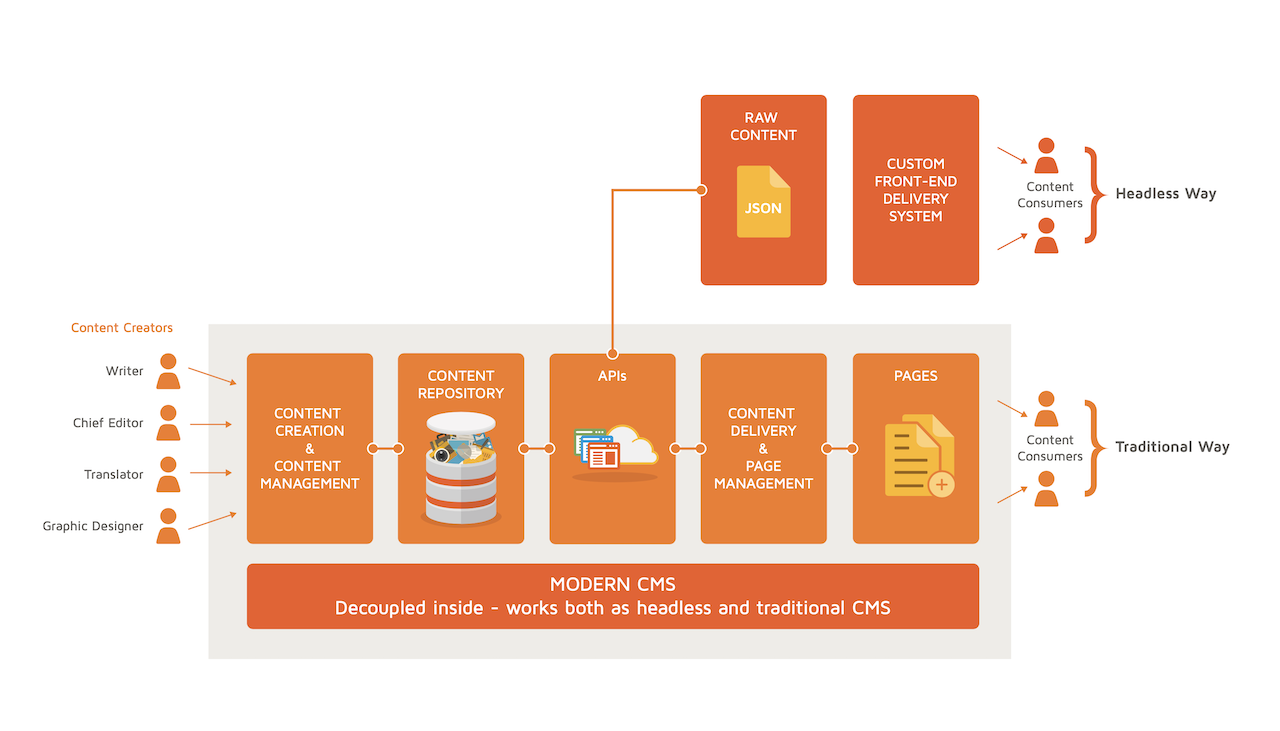 RAW CONTENT

JSON

CUSTOM FRONT-END DELIVERY SYSTEM

Content Consumers

Headless Way

Content Creators

Writer

Chief Editor

Translator

Graphic Designer

CONTENT CREATION & CONTENT MANAGEMENT

CONTENT REPOSITORY

APIs

CONTENT DELIVERY & PAGE MANAGEMENT

PAGES

Content Consumers

Traditional Way

MODERN CMS
Decoupled inside - works both as headless and traditional CMS